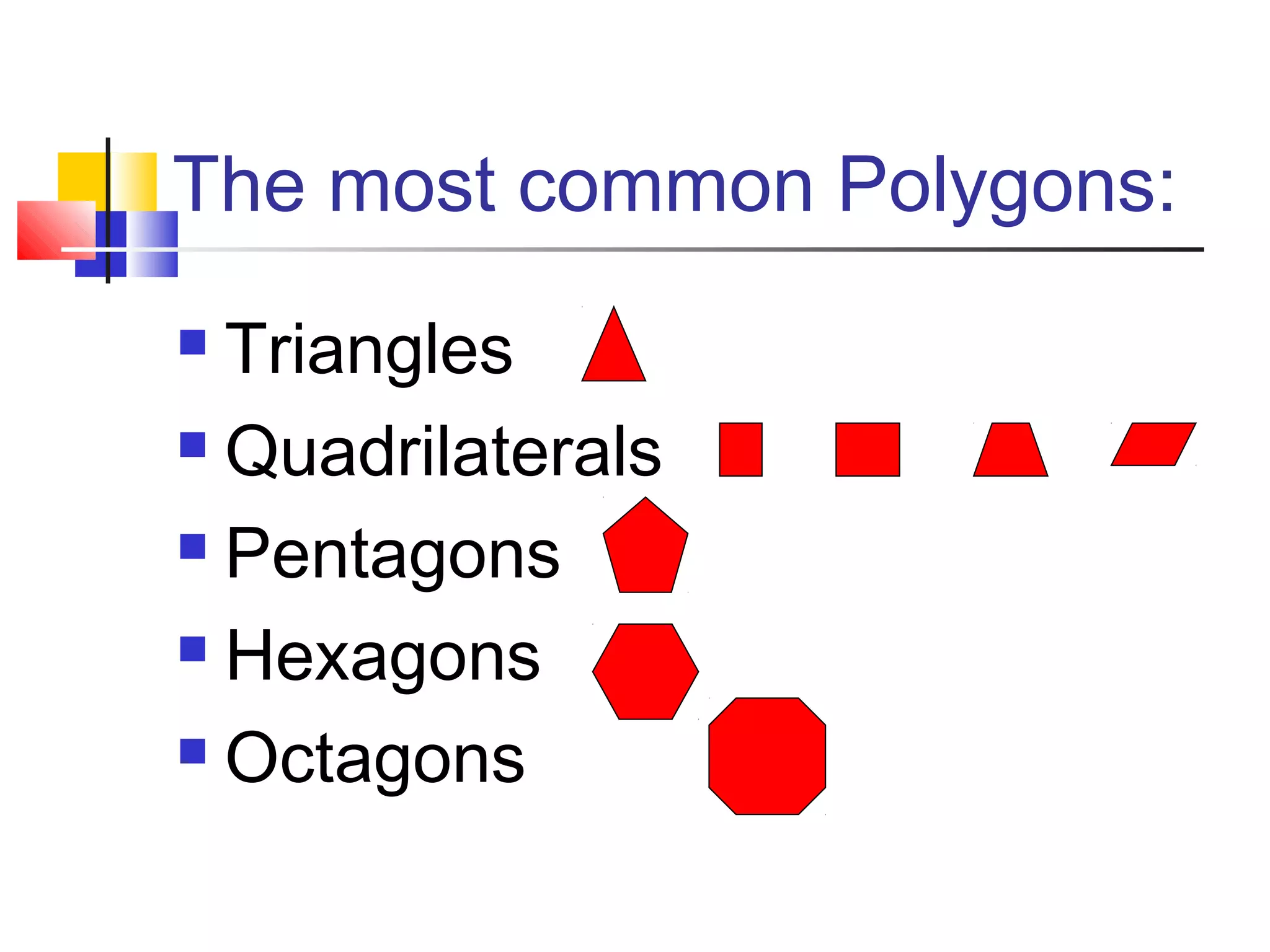 The most common Polygons:

- Triangles
- Quadrilaterals
- Pentagons
- Hexagons
- Octagons